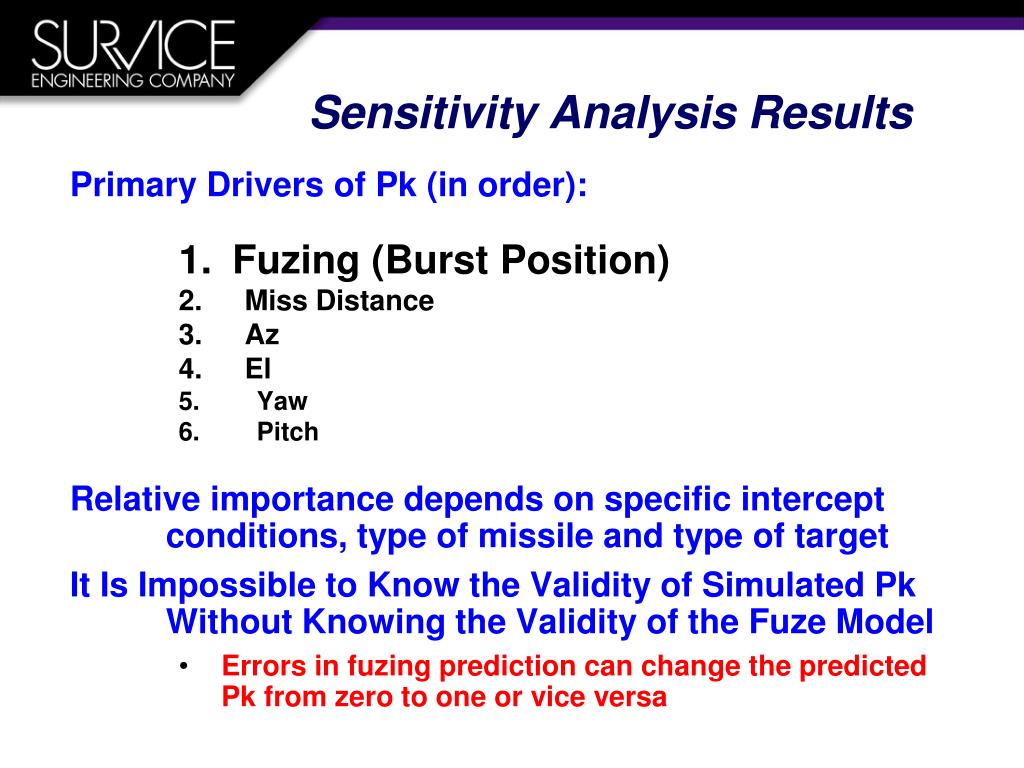 SURVICE
ENGINEERING COMPANY

Sensitivity Analysis Results

Primary Drivers of Pk (in order):

1. Fuzing (Burst Position)
2. Miss Distance
3. Az
4. El
5. Yaw
6. Pitch

Relative importance depends on specific intercept conditions, type of missile and type of target

It Is Impossible to Know the Validity of Simulated Pk Without Knowing the Validity of the Fuze Model

• Errors in fuzing prediction can change the predicted Pk from zero to one or vice versa